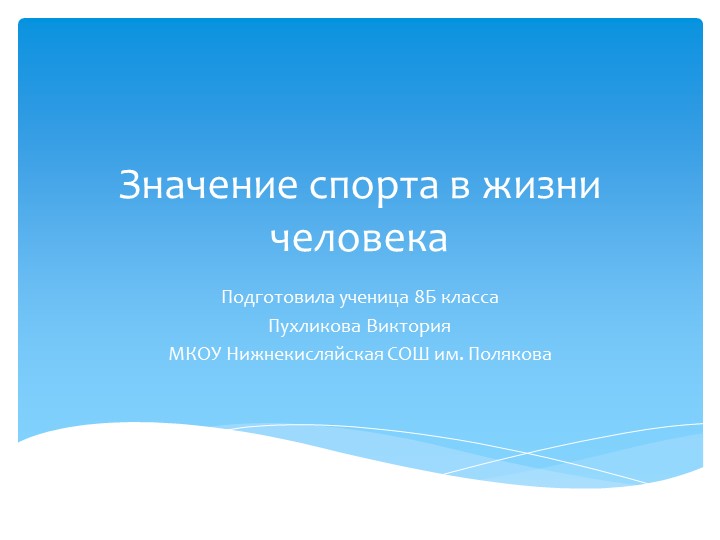 Значение спорта в жизни человека

Подготовила ученица 8Б класса
Пухликова Виктория
МКОУ Нижнекисляйская СОШ им. Полякова